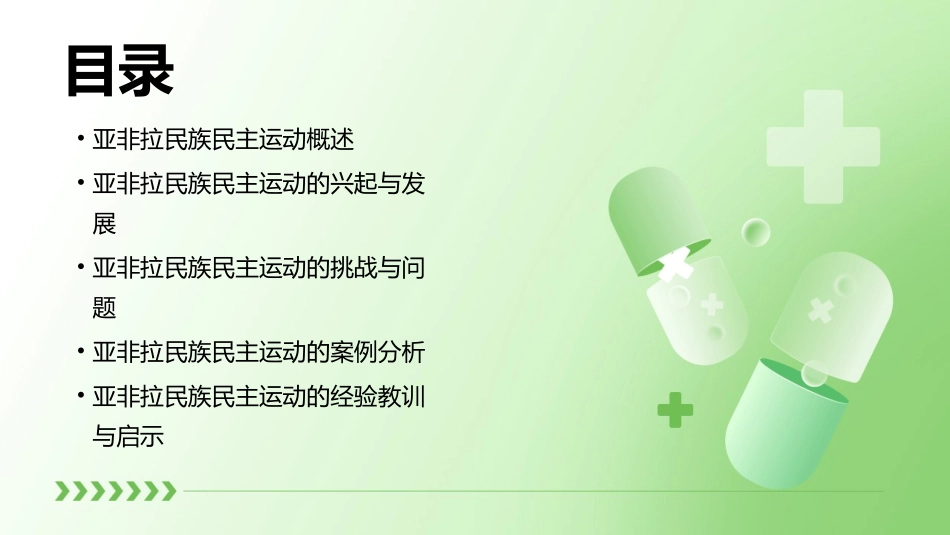 目录

• 亚非拉民族民主运动概述
• 亚非拉民族民主运动的兴起与发展
• 亚非拉民族民主运动的挑战与问题
• 亚非拉民族民主运动的案例分析
• 亚非拉民族民主运动的经验教训与启示